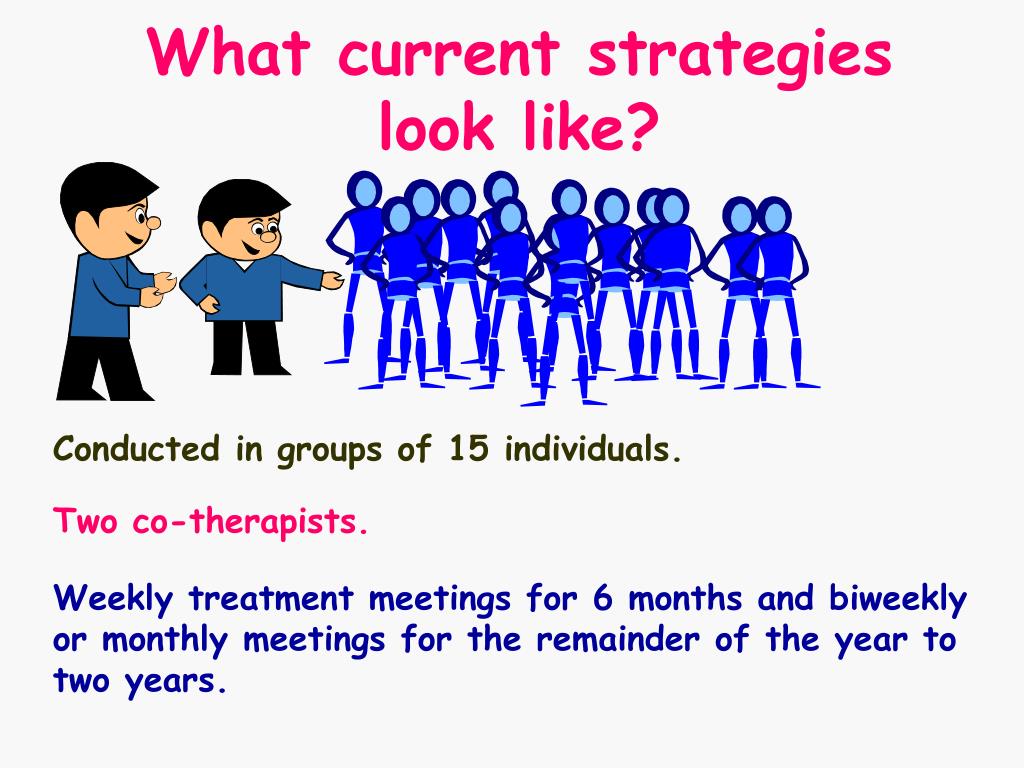 What current strategies look like?

Conducted in groups of 15 individuals.

Two co-therapists.

Weekly treatment meetings for 6 months and biweekly or monthly meetings for the remainder of the year to two years.